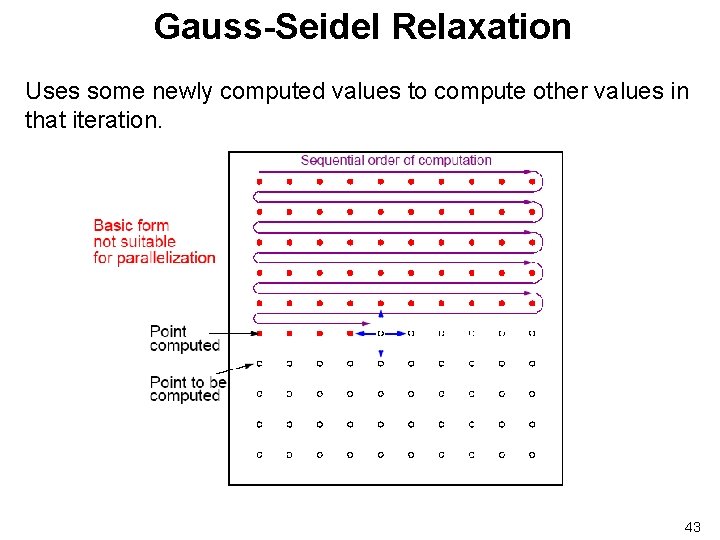 Gauss-Seidel Relaxation

Uses some newly computed values to compute other values in that iteration.

Sequential order of computation

Basic form not suitable for parallelization

Point computed

Point to be computed

43